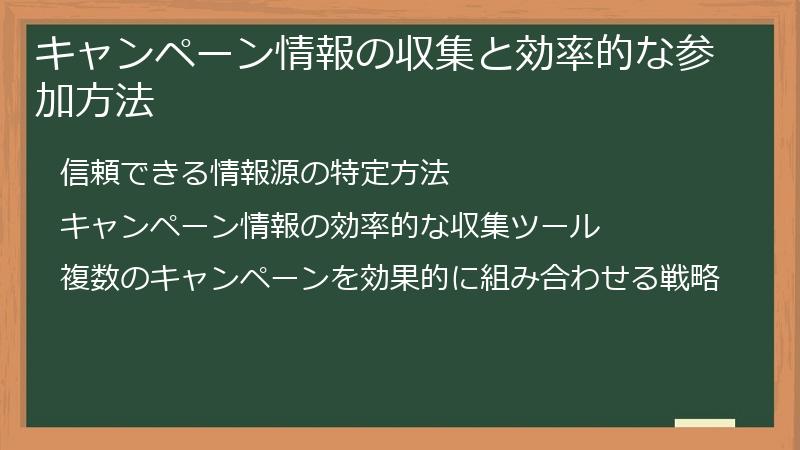 キャンペーン情報の収集と効率的な参加方法

信頼できる情報源の特定方法

キャンペーン情報の効率的な収集ツール

複数のキャンペーンを効果的に組み合わせる戦略